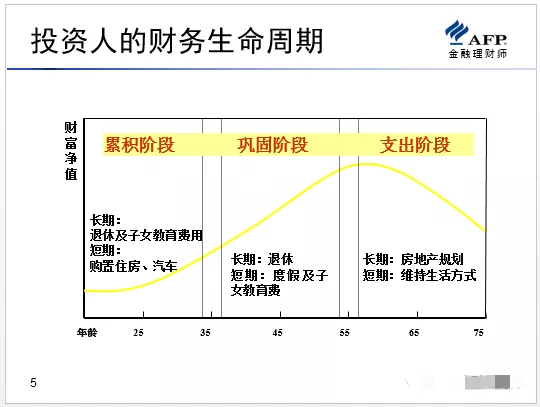 投资人的财务生命周期

AFP
金融理财师

财富净值

累积阶段

巩固阶段

支出阶段

长期：
退休及子女教育费用
短期：
购置住房、汽车

长期：退休
短期：度假及子女教育费

长期：房地产规划
短期：维持生活方式

年龄 25 35 45 55 65 75

5